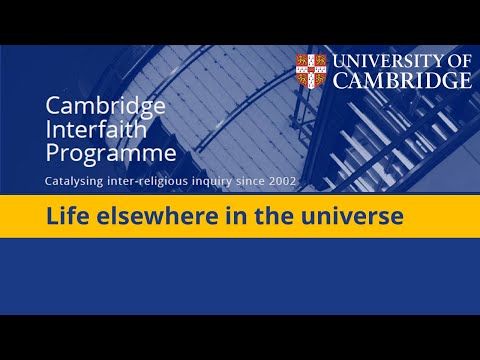 UNIVERSITY OF CAMBRIDGE

Cambridge Interfaith Programme

Catalysing inter-religious inquiry since 2002

Life elsewhere in the universe